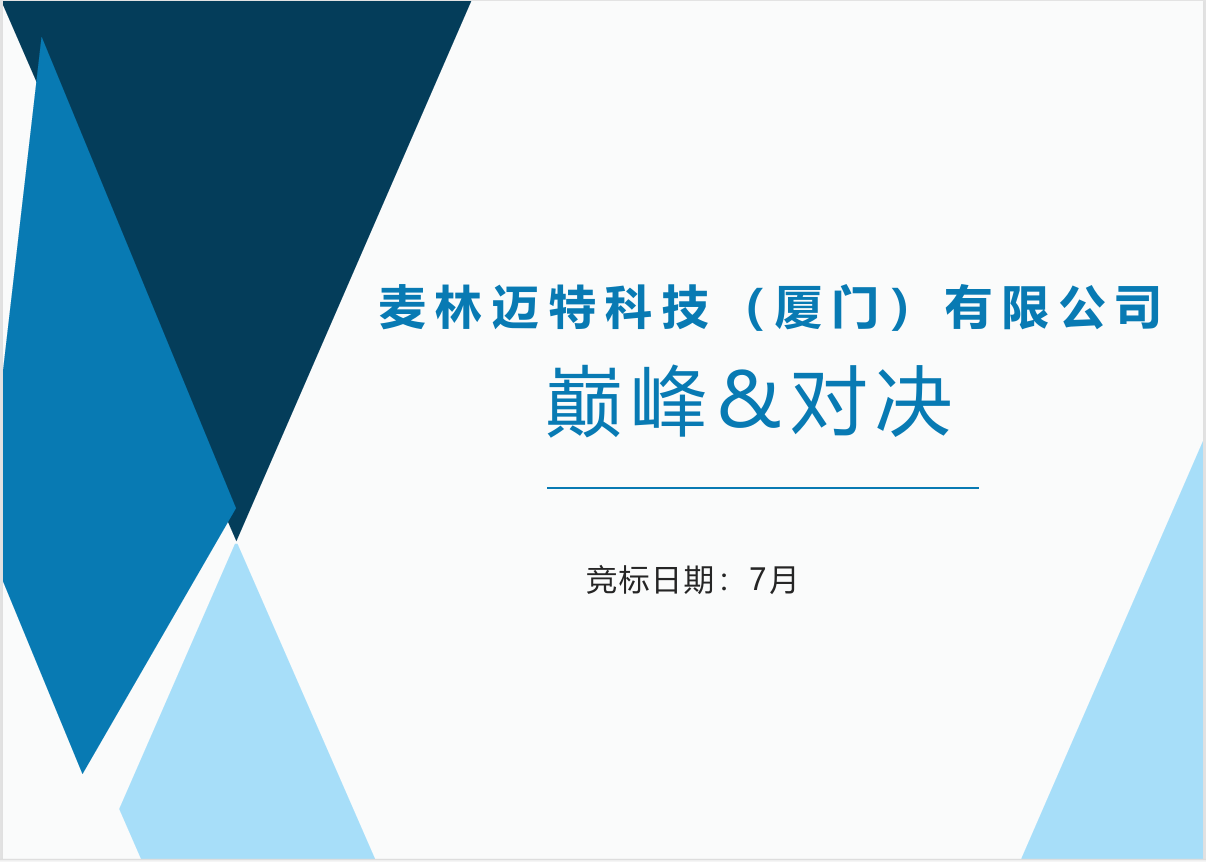 麦林迈特科技（厦门）有限公司

巅峰&对决

竞标日期：7月